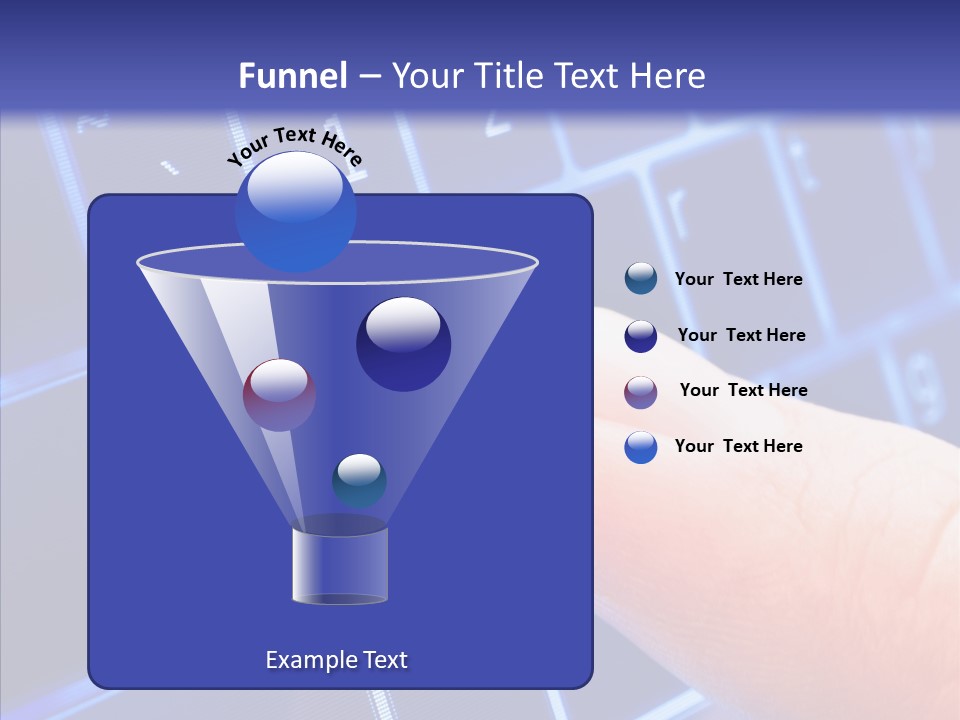 Funnel – Your Title Text Here

Your Text Here

Your Text Here

Your Text Here

Your Text Here

Your Text Here

Example Text